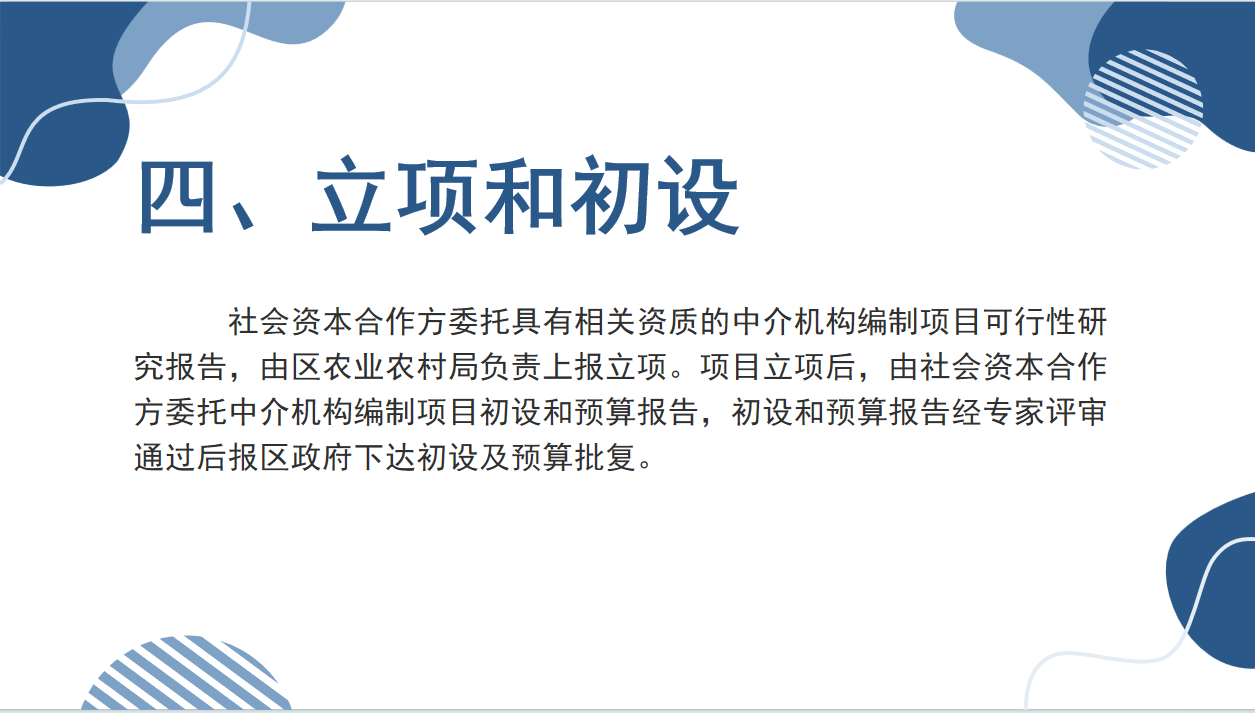 四、立项和初设

社会资本合作方委托具有相关资质的中介机构编制项目可行性研究报告，由区农业农村局负责上报立项。项目立项后，由社会资本合作方委托中介机构编制项目初设和预算报告，初设和预算报告经专家评审通过后报区政府下达初设及预算批复。